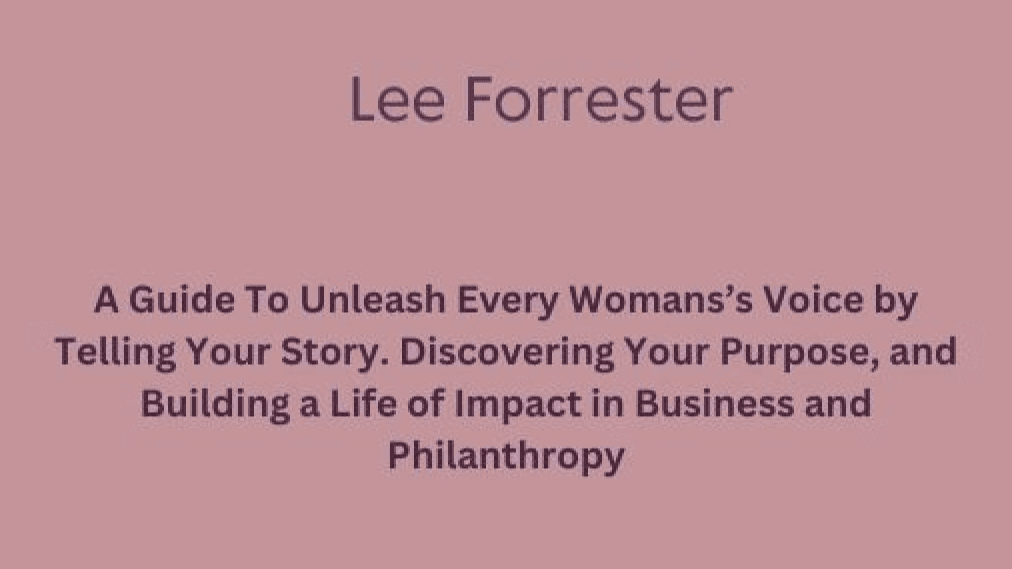 Lee Forrester

A Guide To Unleash Every Womans's Voice by Telling Your Story. Discovering Your Purpose, and Building a Life of Impact in Business and Philanthropy